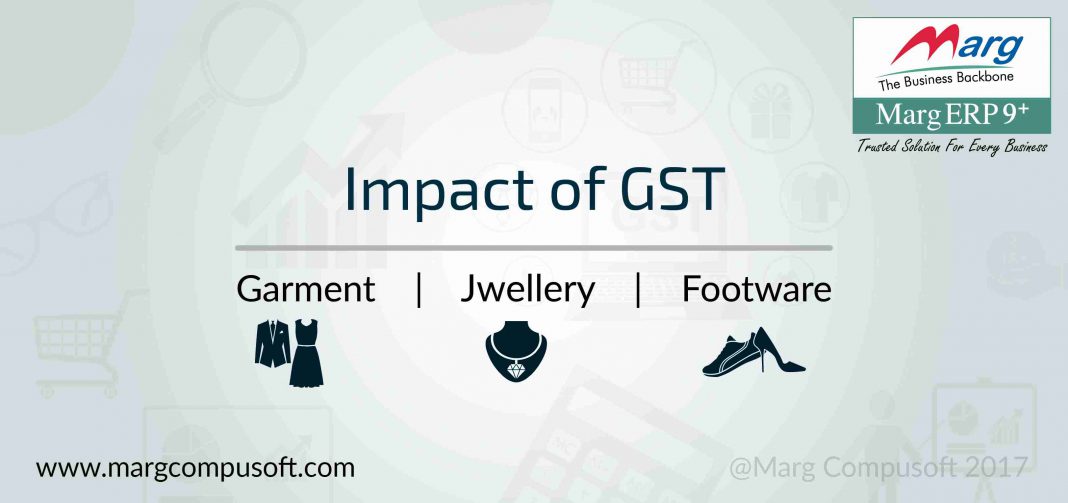 Marg
The Business Backbone
Marg ERP 9+
Trusted Solution For Every Business

Impact of GST

Garment | Jwellery | Footware

www.margcompusoft.com
@Marg Compusoft 2017